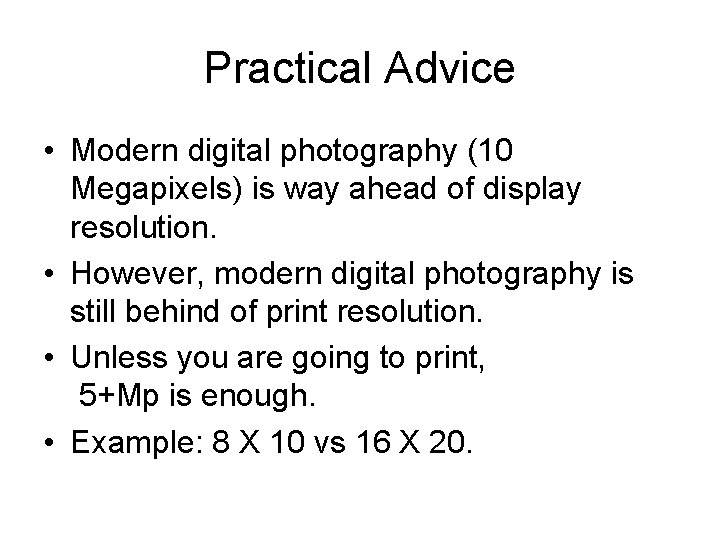 Practical Advice

• Modern digital photography (10 Megapixels) is way ahead of display resolution.

• However, modern digital photography is still behind of print resolution.

• Unless you are going to print, 5+Mp is enough.

• Example: 8 X 10 vs 16 X 20.